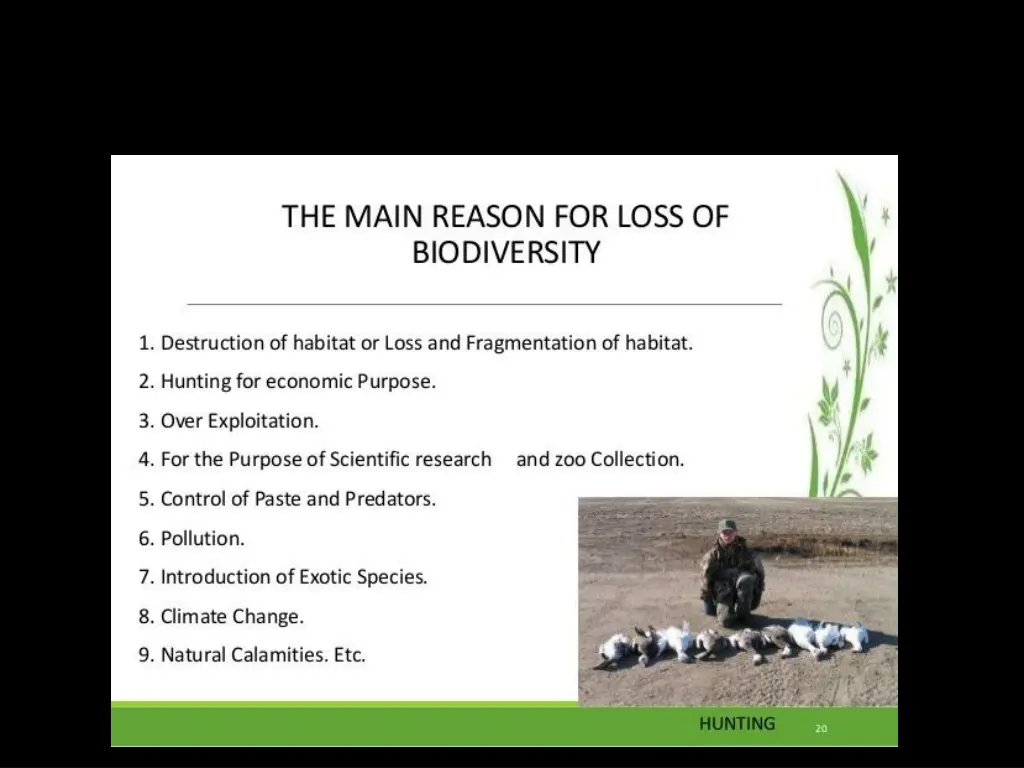 THE MAIN REASON FOR LOSS OF BIODIVERSITY

1. Destruction of habitat or Loss and Fragmentation of habitat.
2. Hunting for economic Purpose.
3. Over Exploitation.
4. For the Purpose of Scientific research and zoo Collection.
5. Control of Paste and Predators.
6. Pollution.
7. Introduction of Exotic Species.
8. Climate Change.
9. Natural Calamities. Etc.

HUNTING

20